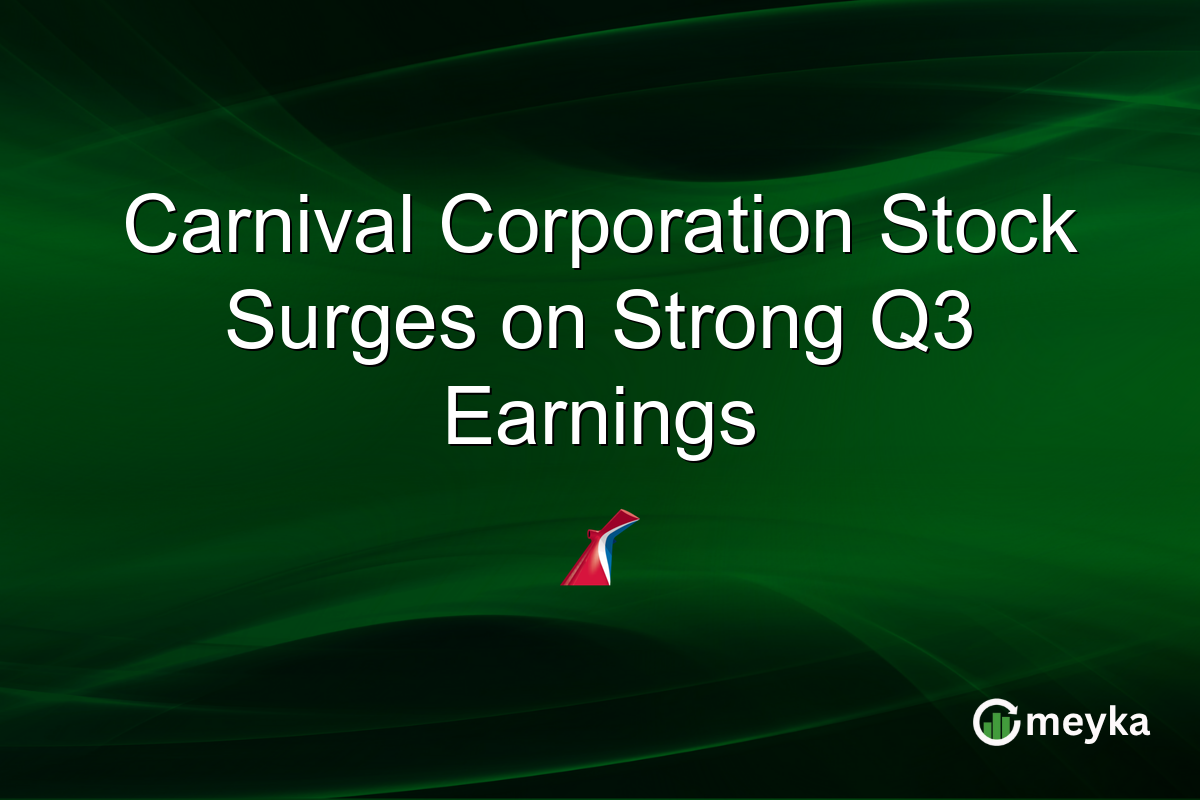 Carnival Corporation Stock Surges on Strong Q3 Earnings

meyka